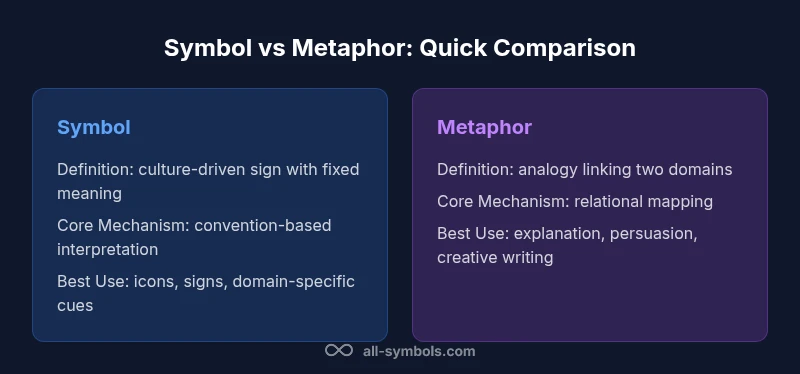 Symbol vs Metaphor: Quick Comparison

Symbol

Definition: culture-driven sign with fixed meaning

Core Mechanism: convention-based interpretation

Best Use: icons, signs, domain-specific cues

Metaphor

Definition: analogy linking two domains

Core Mechanism: relational mapping

Best Use: explanation, persuasion, creative writing

all-symbols.com